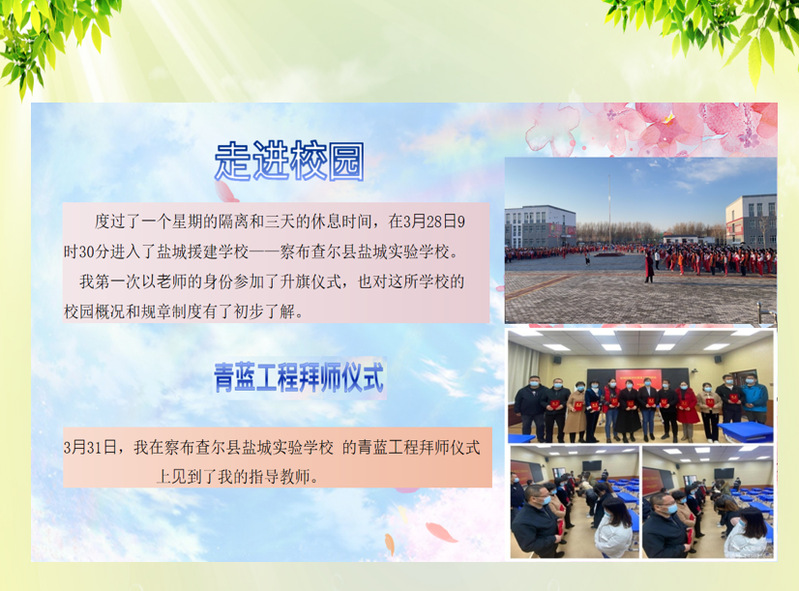 走进校园

度过了一个星期的隔离和三天的休息时间，在3月28日9时30分进入了盐城援建学校——察布查尔县盐城实验学校。

我第一次以老师的身份参加了升旗仪式，也对这所学校的校园概况和规章制度有了初步了解。

青蓝工程拜师仪式

3月31日，我在察布查尔县盐城实验学校 的青蓝工程拜师仪式上见到了我的指导教师。